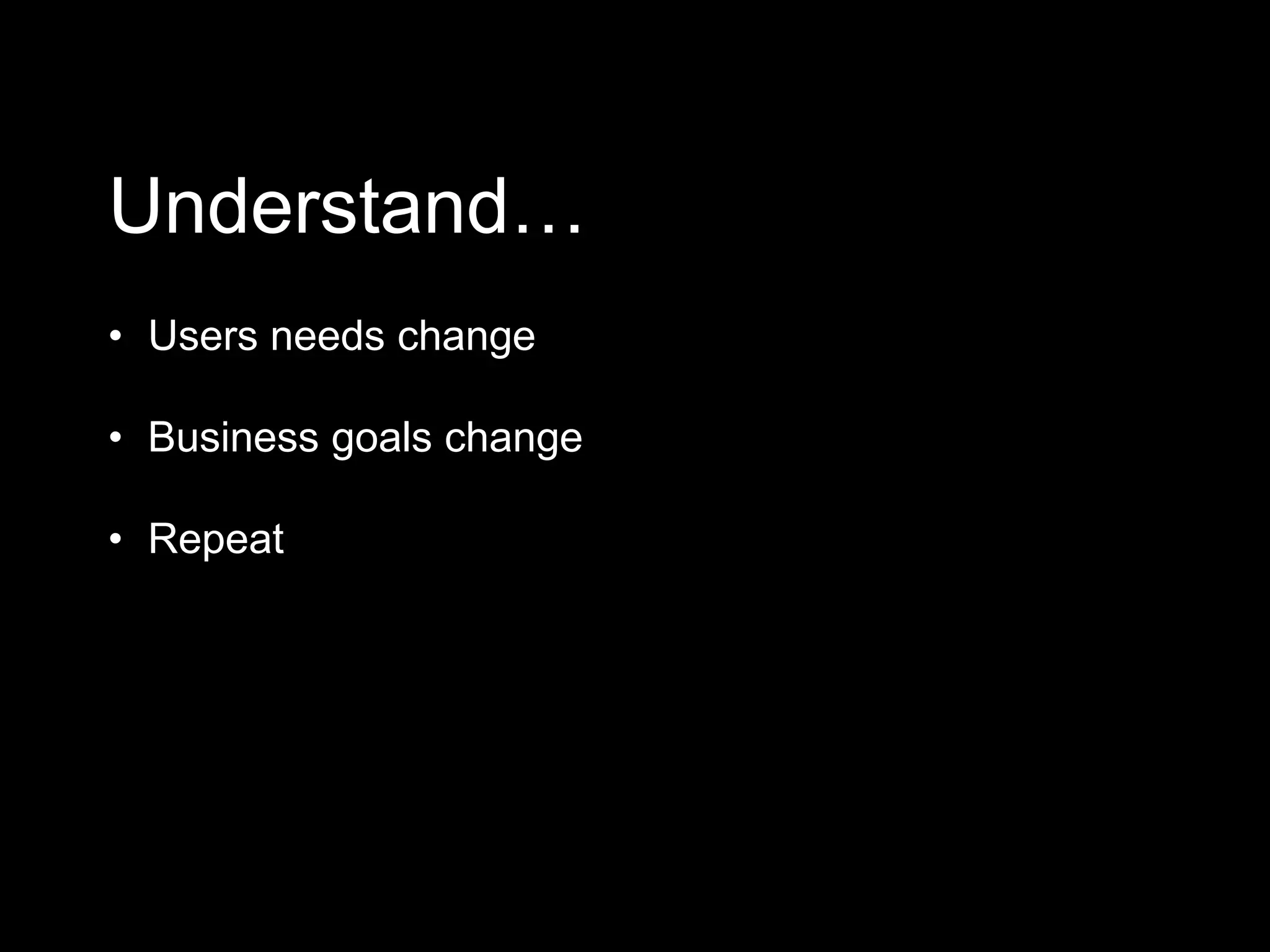 Understand…

• Users needs change

• Business goals change

• Repeat